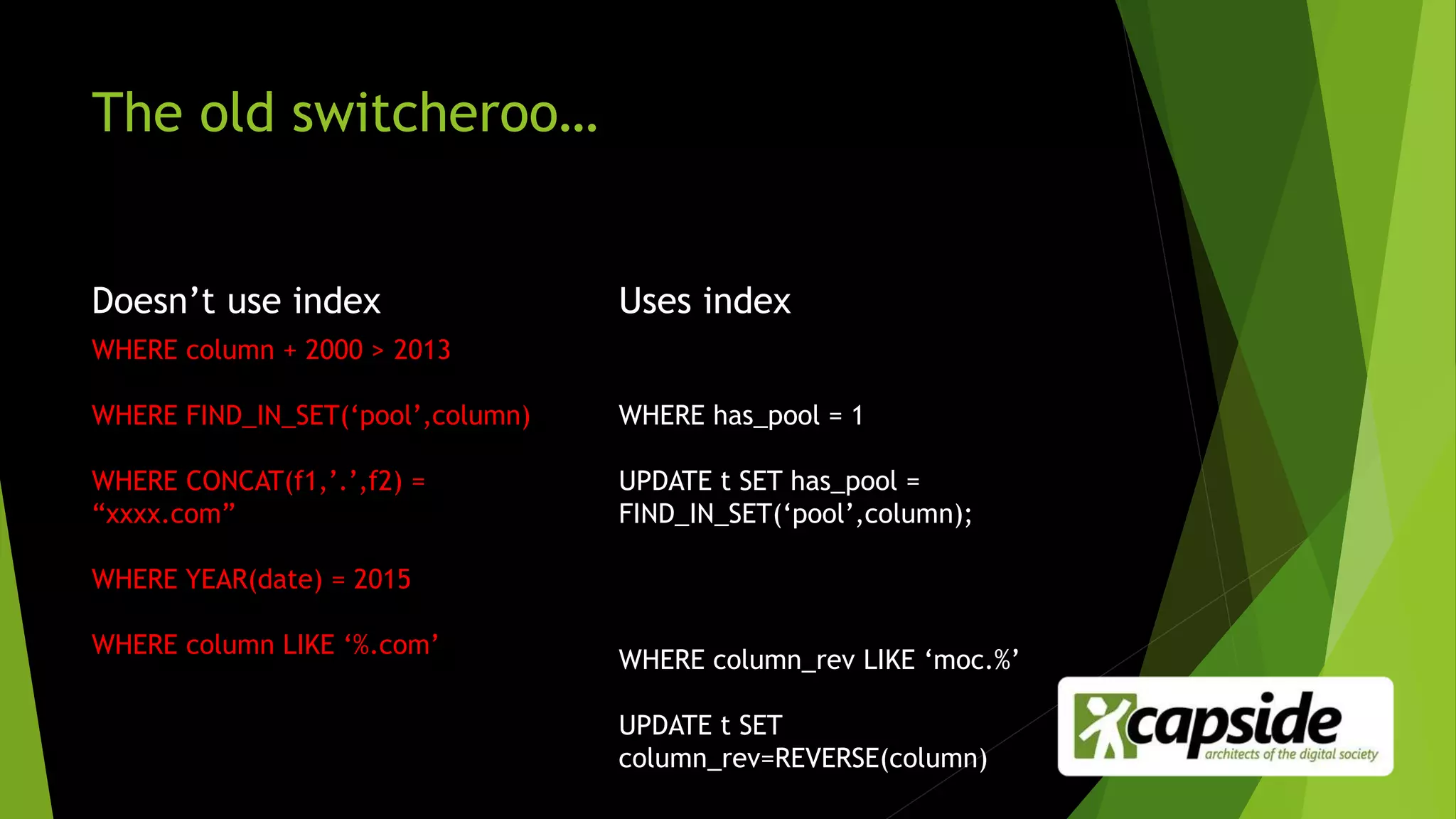 The old switcheroo…

Doesn’t use index

WHERE column + 2000 > 2013

WHERE FIND_IN_SET(‘pool’,column)

WHERE CONCAT(f1,’.’,f2) = “xxxx.com”

WHERE YEAR(date) = 2015

WHERE column LIKE ‘%.com’

Uses index

WHERE has_pool = 1

UPDATE t SET has_pool = FIND_IN_SET(‘pool’,column);

WHERE column_rev LIKE ‘moc.%’

UPDATE t SET column_rev=REVERSE(column)

capside
architects of the digital society